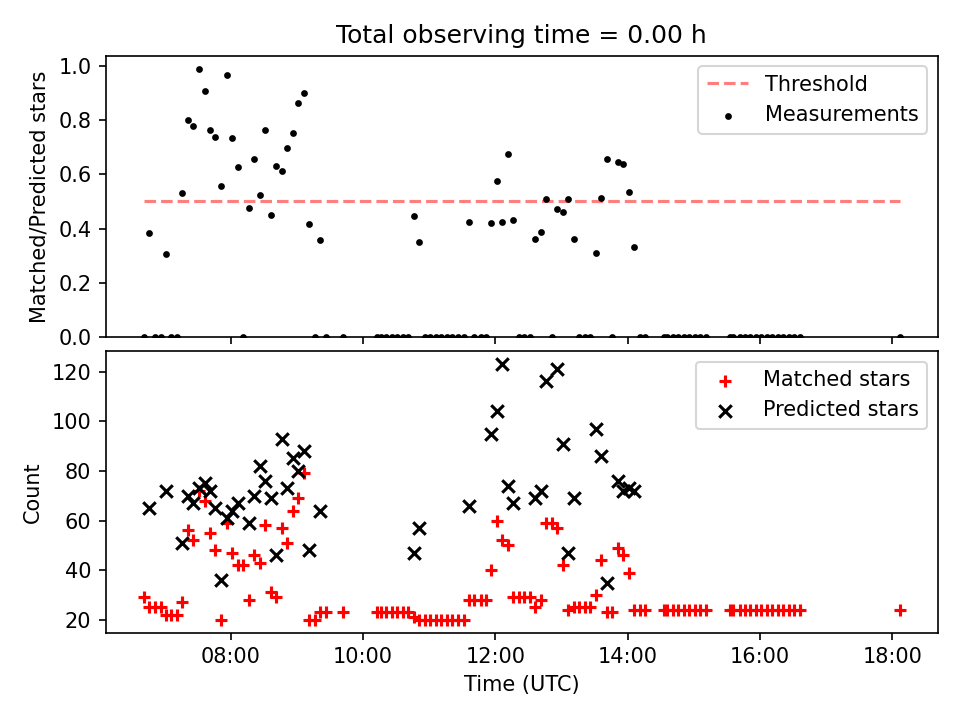 Total observing time = 0.00 h

Matched/Predicted stars

1.0
0.8
0.6
0.4
0.2
0.0

Threshold
Measurements

Count

120
100
80
60
40
20

Matched stars
Predicted stars

08:00
10:00
12:00
14:00
16:00
18:00

Time (UTC)